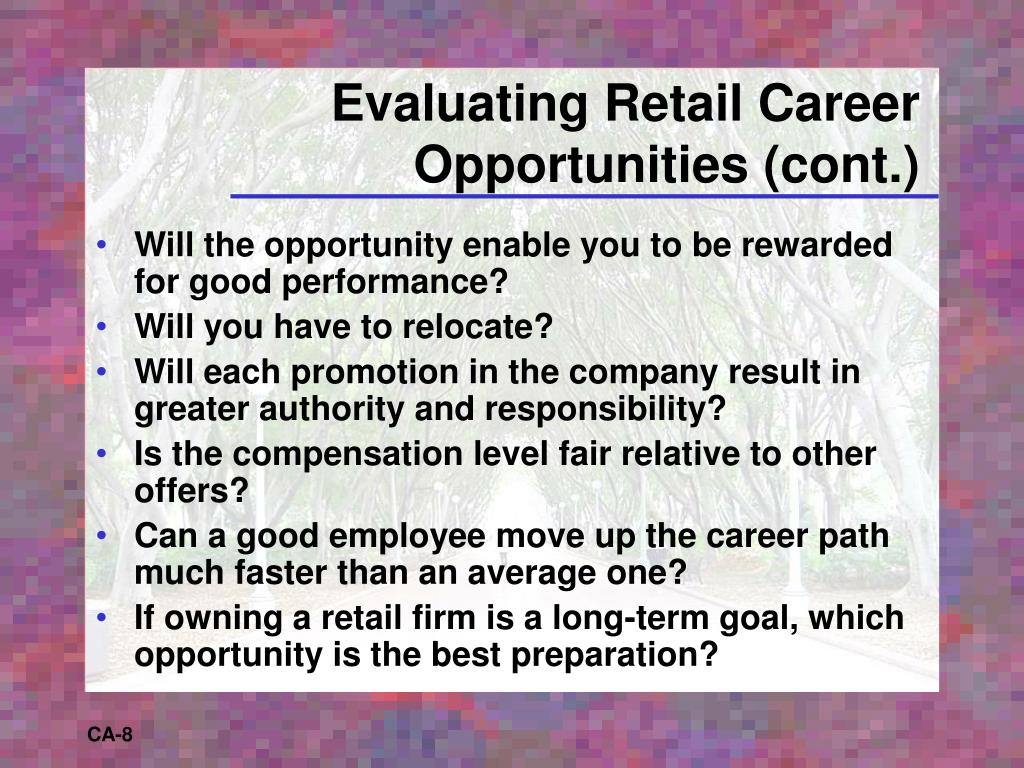 Evaluating Retail Career Opportunities (cont.)

• Will the opportunity enable you to be rewarded for good performance?
• Will you have to relocate?
• Will each promotion in the company result in greater authority and responsibility?
• Is the compensation level fair relative to other offers?
• Can a good employee move up the career path much faster than an average one?
• If owning a retail firm is a long-term goal, which opportunity is the best preparation?

CA-8